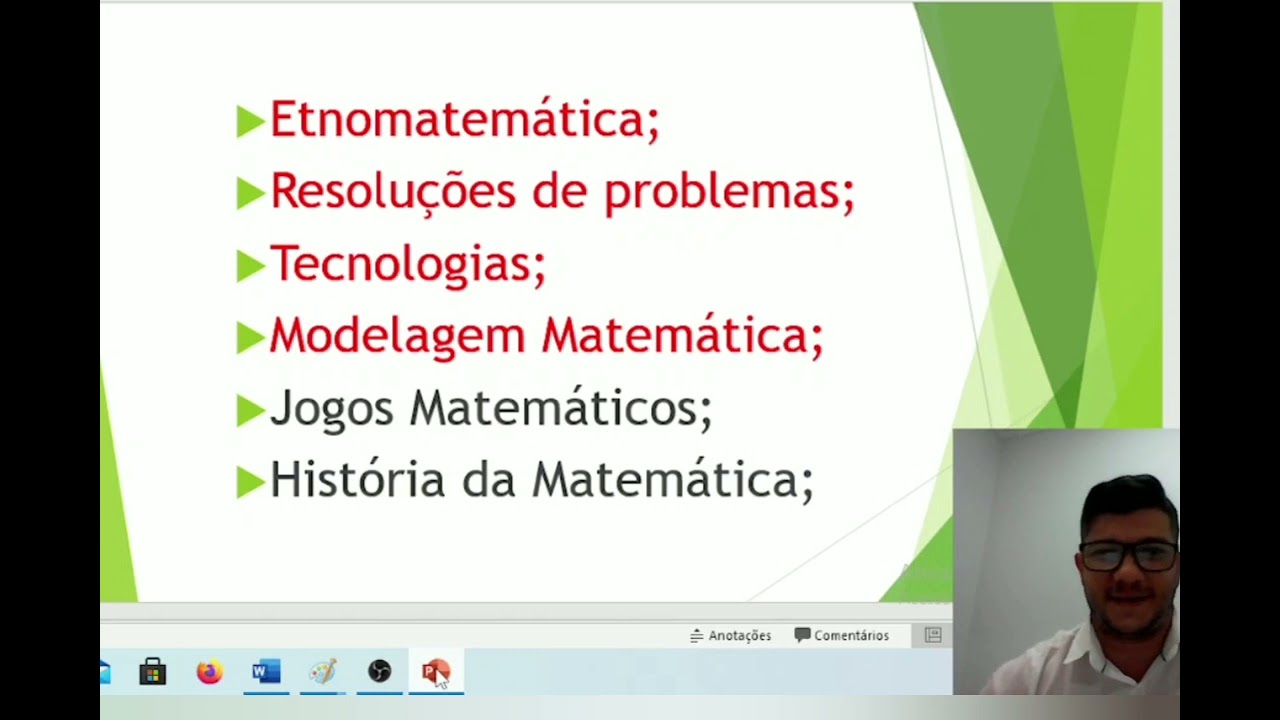 Etnomatemática;
Resoluções de problemas;
Tecnologias;
Modelagem Matemática;
Jogos Matemáticos;
História da Matemática;

Anotações Comentários